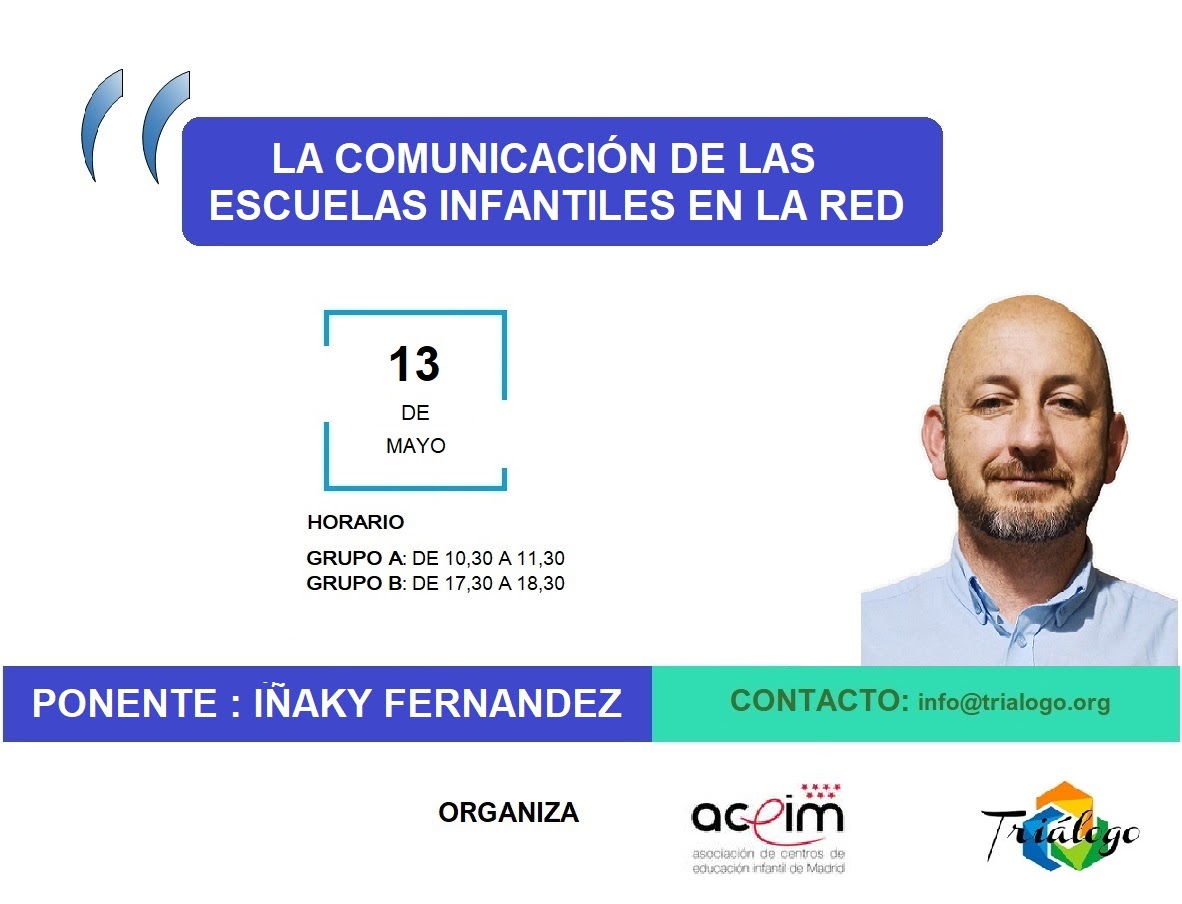 LA COMUNICACIÓN DE LAS ESCUELAS INFANTILES EN LA RED

13
DE
MAYO

HORARIO

GRUPO A: DE 10,30 A 11,30
GRUPO B: DE 17,30 A 18,30

PONENTE : IÑAKY FERNANDEZ

CONTACTO: info@trialogo.org

ORGANIZA

aceim
asociación de centros de educación infantil de Madrid

Triálogo